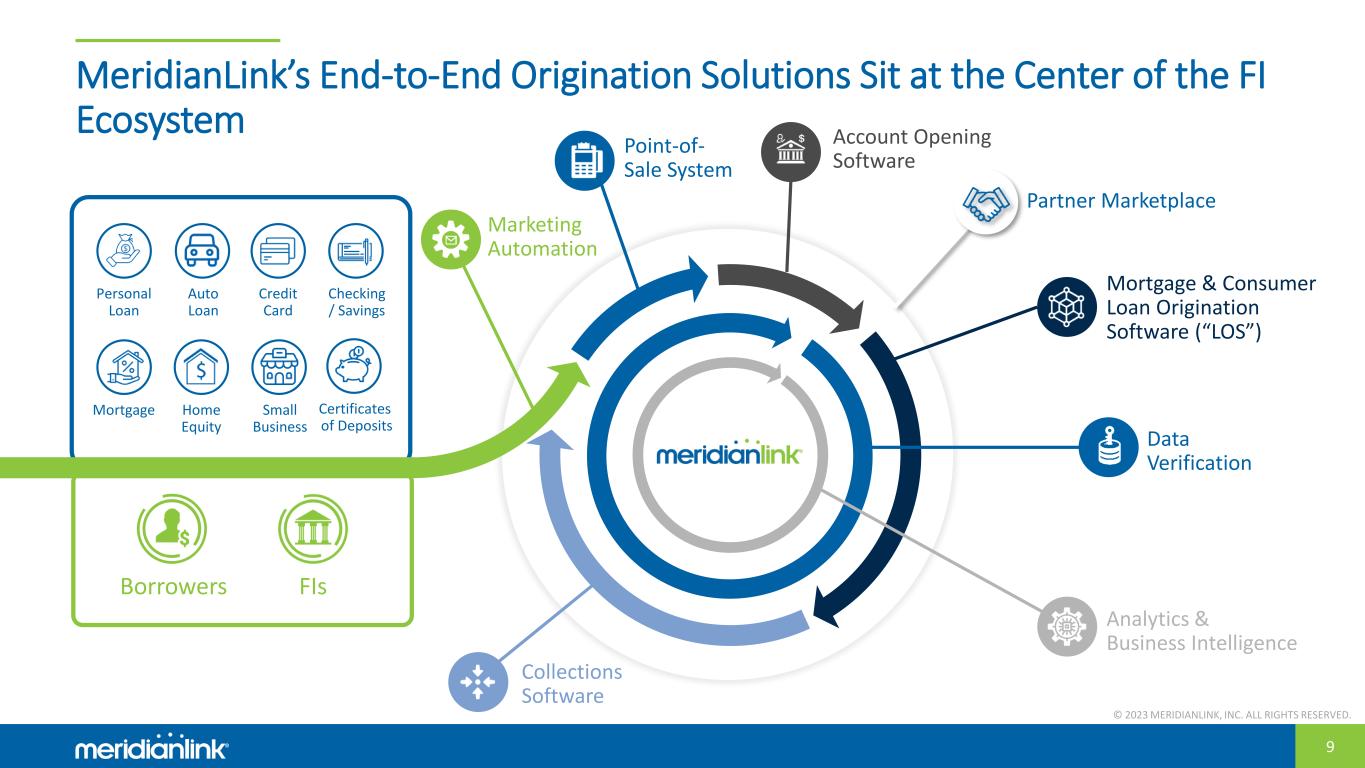 MeridianLink's End-to-End Origination Solutions Sit at the Center of the FI Ecosystem

Personal Loan
Auto Loan
Credit Card
Checking / Savings
Mortgage
Home Equity
Small Business
Certificates of Deposits

Borrowers
FIs

Marketing Automation
Point-of-Sale System
Account Opening Software
Partner Marketplace
Mortgage & Consumer Loan Origination Software ("LOS")
Data Verification
Analytics & Business Intelligence
Collections Software

meridianlink

© 2023 MERIDIANLINK, INC. ALL RIGHTS RESERVED.

meridianlink

9